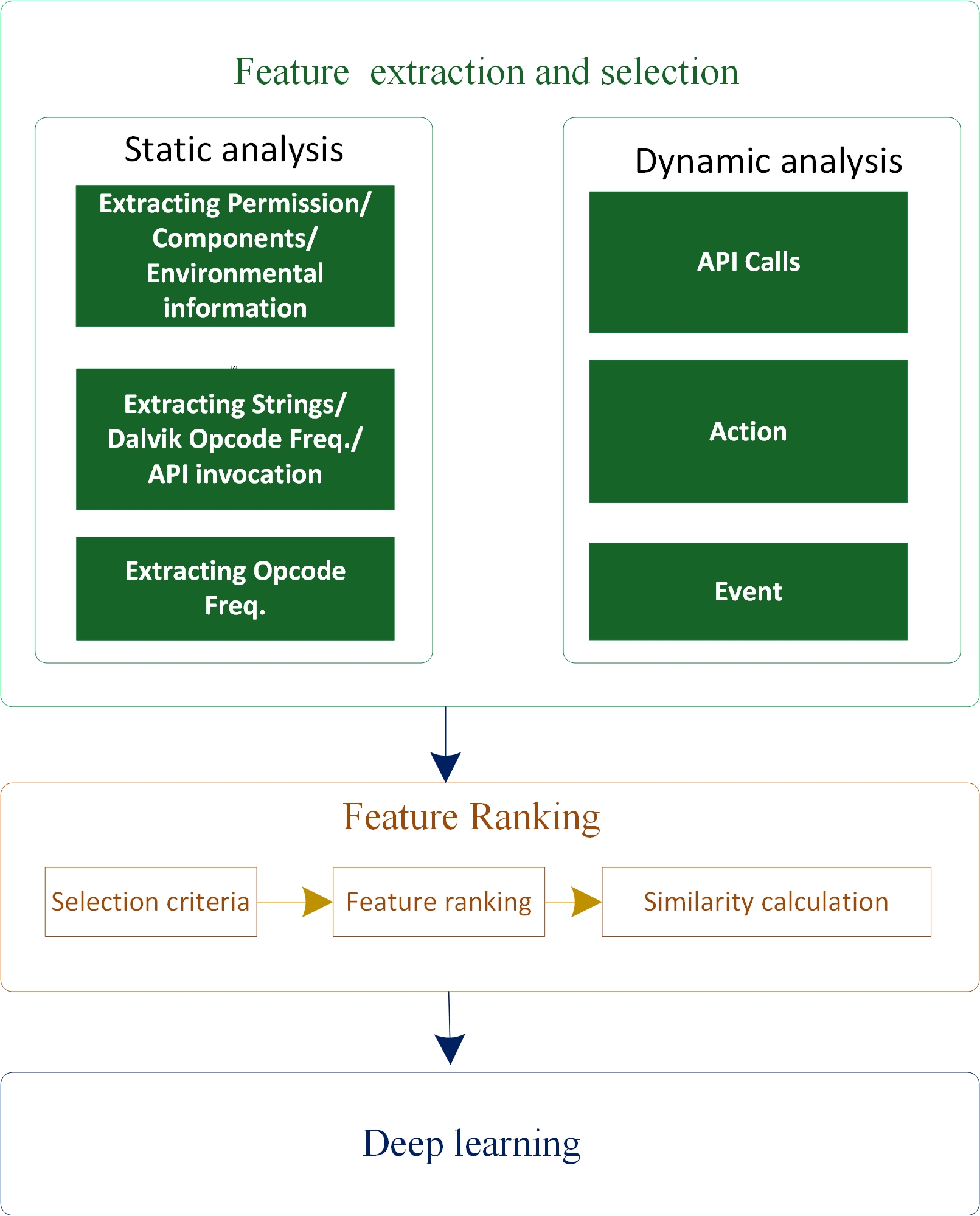 Feature extraction and selection

Static analysis

Extracting Permission/ Components/ Environmental information

Extracting Strings/ Dalvik Opcode Freq./ API invocation

Extracting Opcode Freq.

Dynamic analysis

API Calls

Action

Event

Feature Ranking

Selection criteria

Feature ranking

Similarity calculation

Deep learning